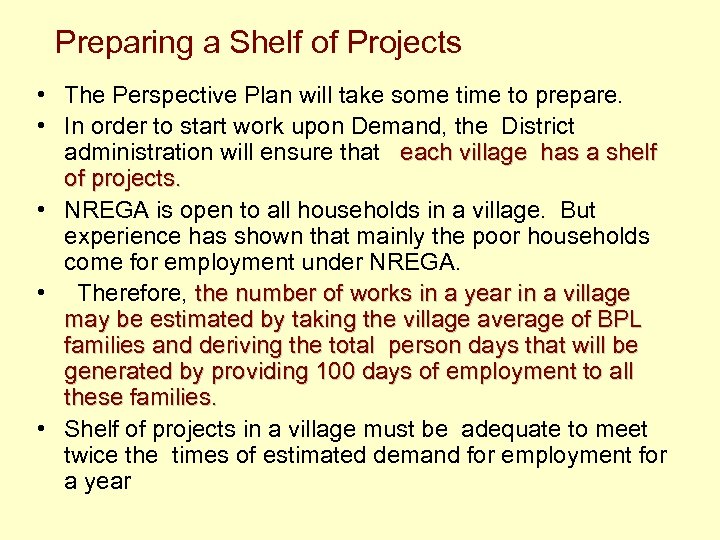 Preparing a Shelf of Projects

• The Perspective Plan will take some time to prepare.

• In order to start work upon Demand, the District administration will ensure that each village has a shelf of projects.

• NREGA is open to all households in a village. But experience has shown that mainly the poor households come for employment under NREGA.

• Therefore, the number of works in a year in a village may be estimated by taking the village average of BPL families and deriving the total person days that will be generated by providing 100 days of employment to all these families.

• Shelf of projects in a village must be adequate to meet twice the times of estimated demand for employment for a year